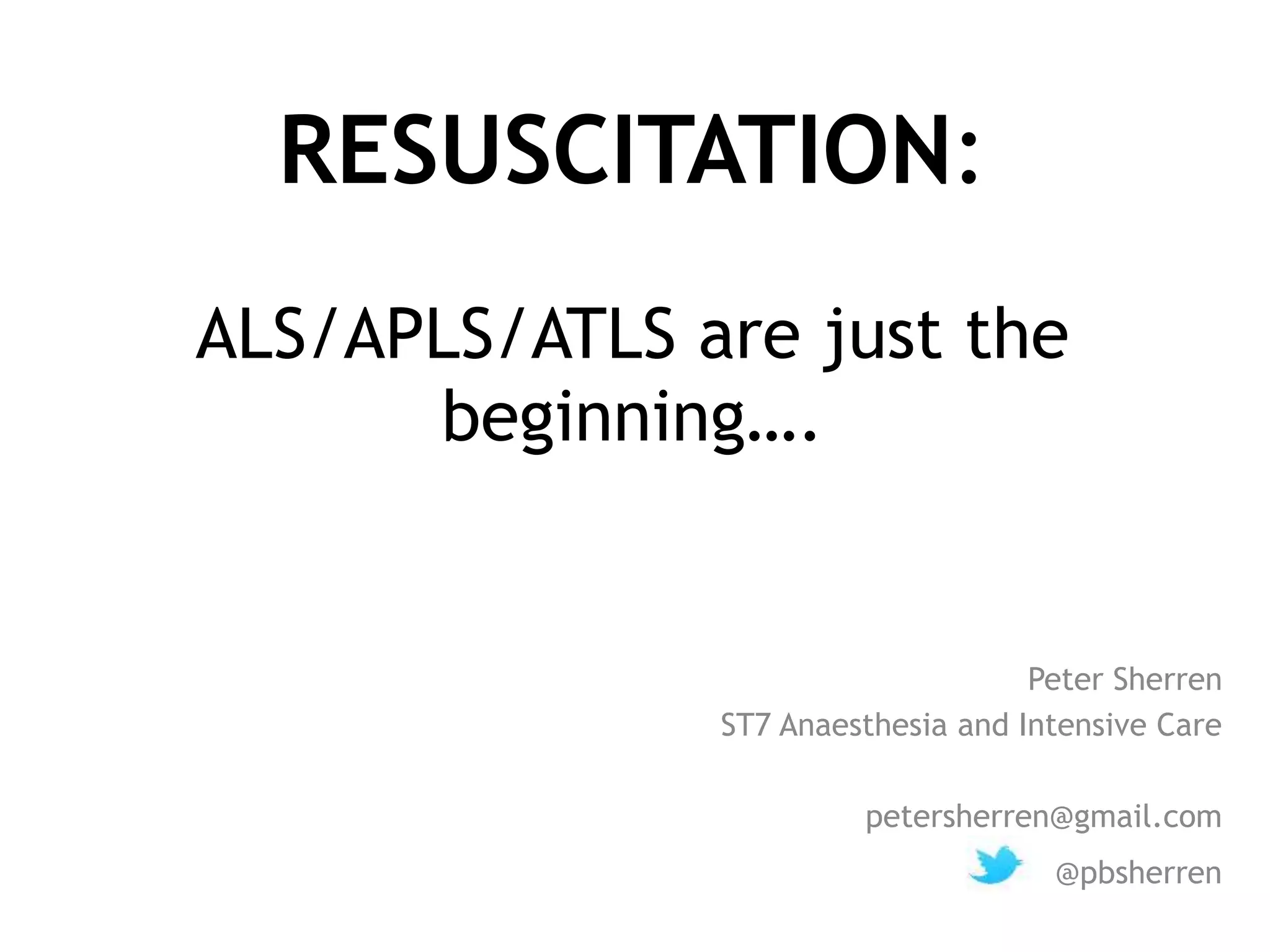 RESUSCITATION:

ALS/APLS/ATLS are just the beginning….

Peter Sherren
ST7 Anaesthesia and Intensive Care

petersherren@gmail.com
@pbsherren